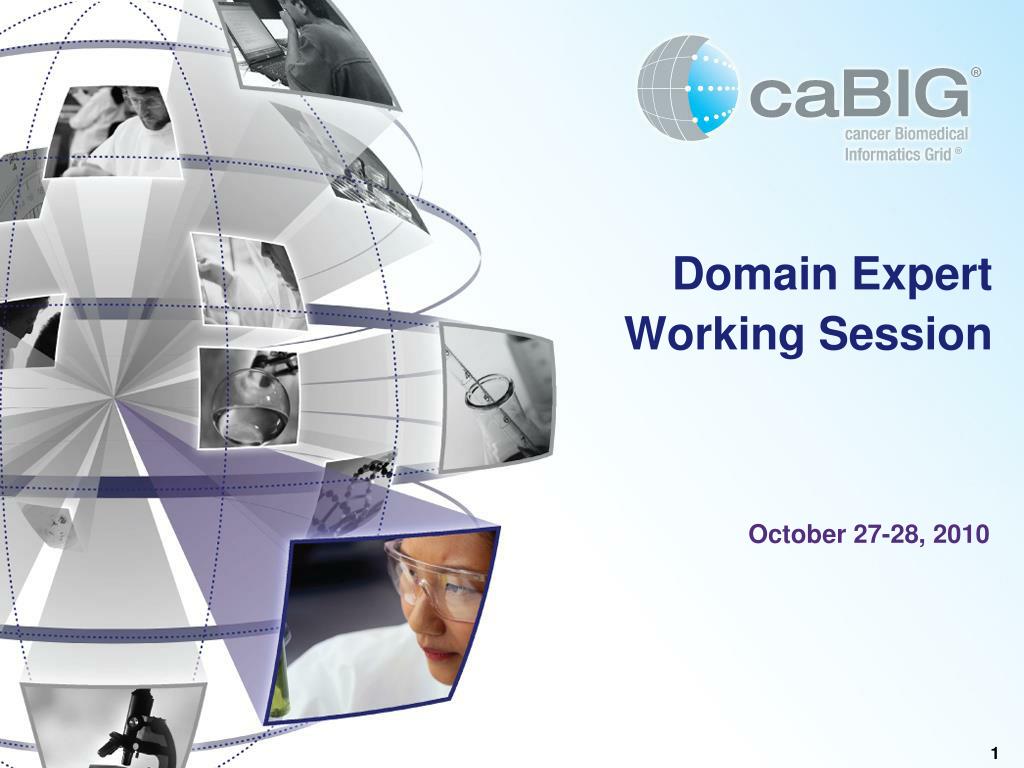 caBIG®
cancer Biomedical Informatics Grid®

Domain Expert Working Session

October 27-28, 2010

1